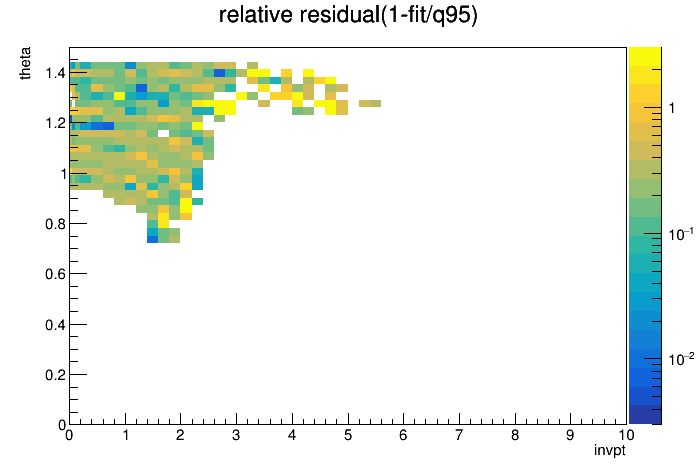 relative residual(1-fit/q95)

theta

1.4
1.2
1
0.8
0.6
0.4
0.2
0

0 1 2 3 4 5 6 7 8 9 10

invpt

1
$10^{-1}$
$10^{-2}$